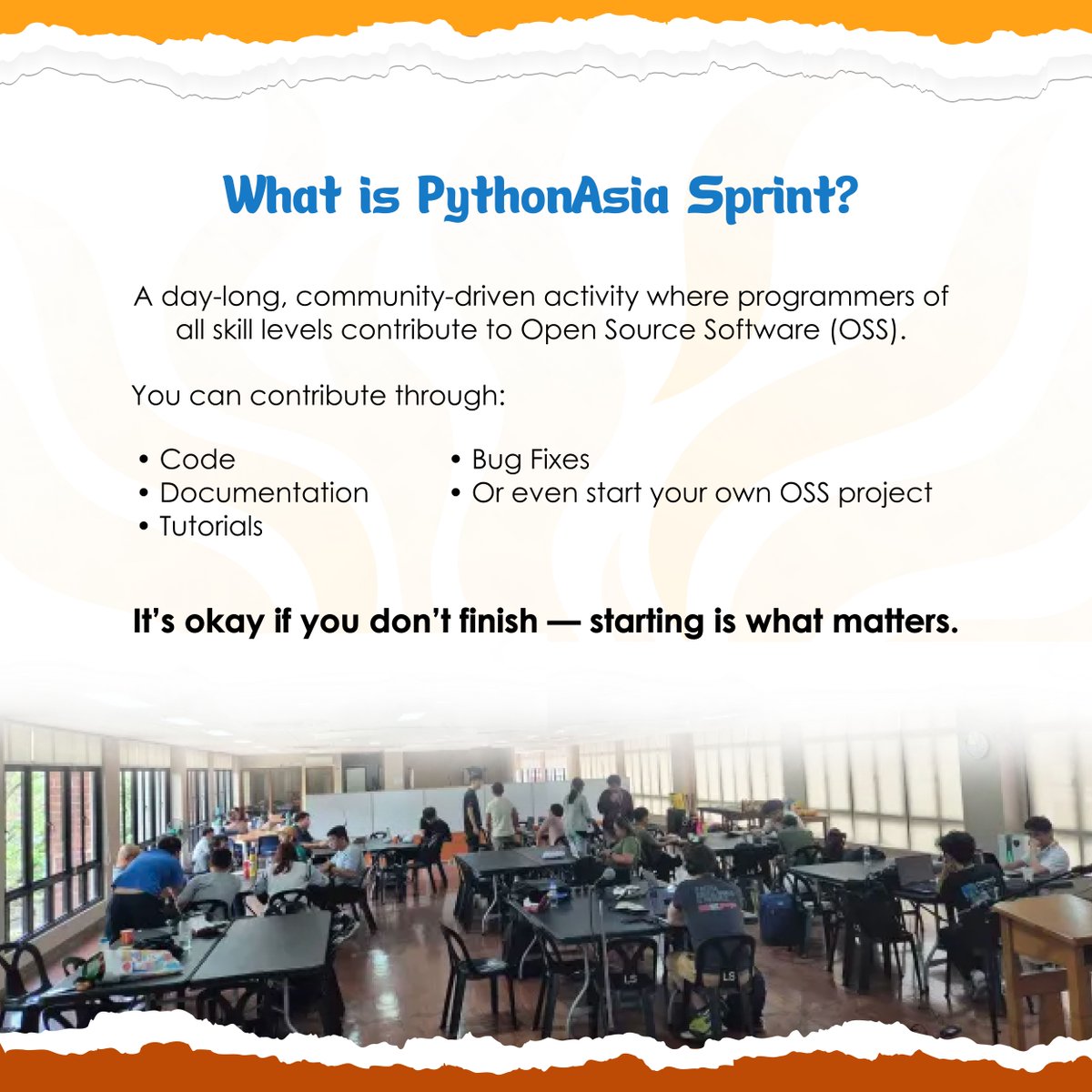 What is PythonAsia Sprint?

A day-long, community-driven activity where programmers of all skill levels contribute to Open Source Software (OSS).

You can contribute through:

• Code
• Documentation
• Tutorials
• Bug Fixes
• Or even start your own OSS project

It's okay if you don't finish — starting is what matters.